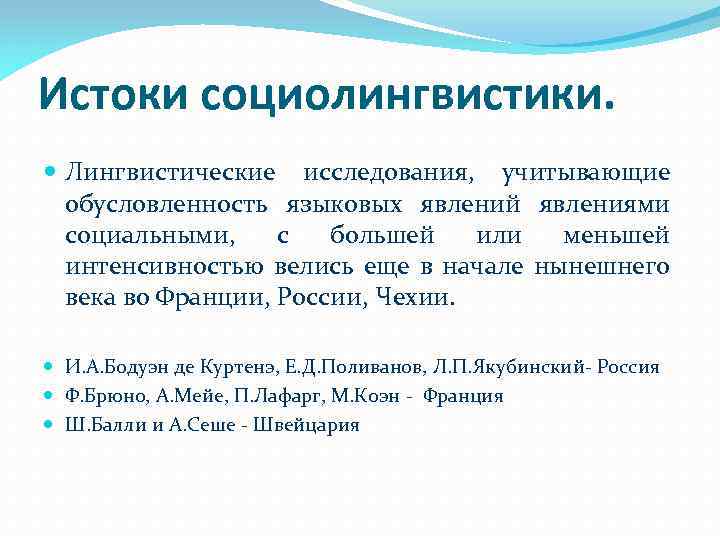 Истоки социолингвистики.

Лингвистические исследования, учитывающие обусловленность языковых явлений явлениями социальными, с большей или меньшей интенсивностью велись еще в начале нынешнего века во Франции, России, Чехии.

И.А.Бодуэн де Куртенэ, Е.Д.Поливанов, Л.П.Якубинский- Россия
Ф.Брюно, А.Мейе, П.Лафарг, М.Коэн - Франция
Ш.Балли и А.Сеше - Швейцария